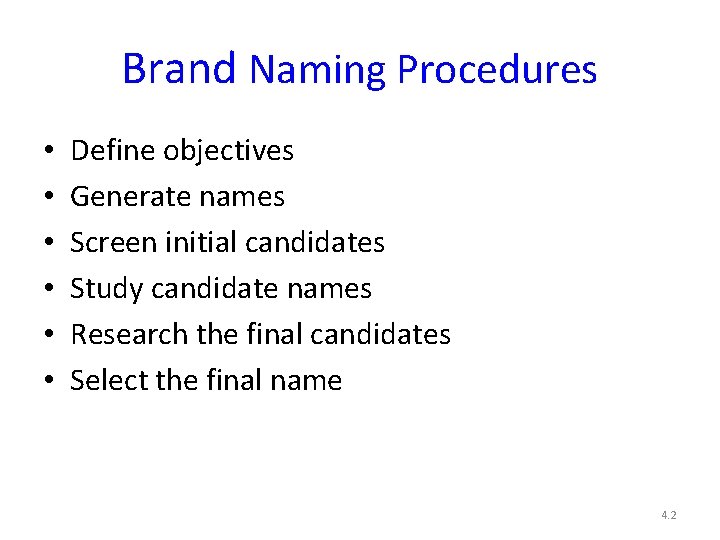 Brand Naming Procedures

• Define objectives
• Generate names
• Screen initial candidates
• Study candidate names
• Research the final candidates
• Select the final name

4.2